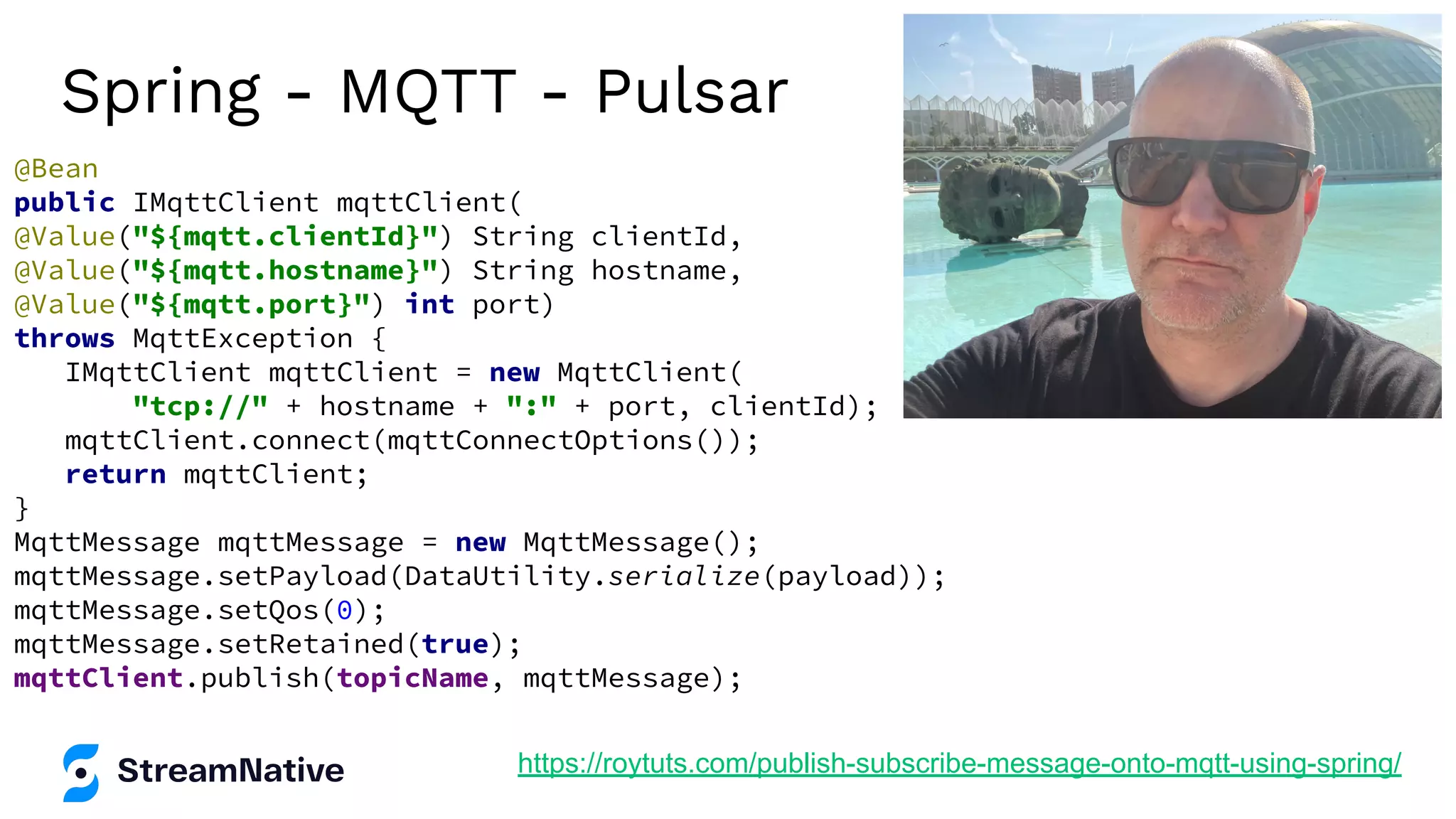 Spring - MQTT - Pulsar

@Bean
public IMqttClient mqttClient(
@Value("${mqtt.clientId}") String clientId,
@Value("${mqtt.hostname}") String hostname,
@Value("${mqtt.port}") int port)
throws MqttException {
IMqttClient mqttClient = new MqttClient(
"tcp://" + hostname + ":" + port, clientId);
mqttClient.connect(mqttConnectOptions());
return mqttClient;
}
MqttMessage mqttMessage = new MqttMessage();
mqttMessage.setPayload(DataUtility.serialize(payload));
mqttMessage.setQos(0);
mqttMessage.setRetained(true);
mqttClient.publish(topicName, mqttMessage);

StreamNative

https://roytuts.com/publish-subscribe-message-onto-mqtt-using-spring/